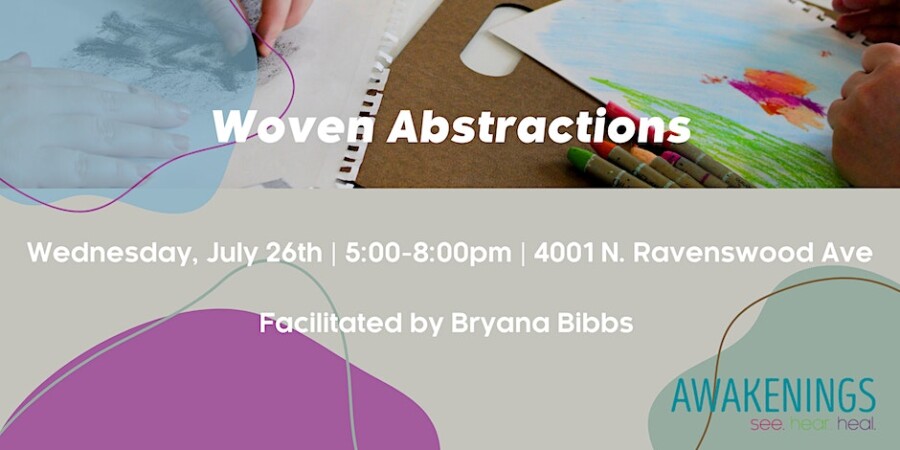 Woven Abstractions

Wednesday, July 26th | 5:00-8:00pm | 4001 N. Ravenswood Ave

Facilitated by Bryana Bibbs

AWAKENINGS
see. hear. heal.